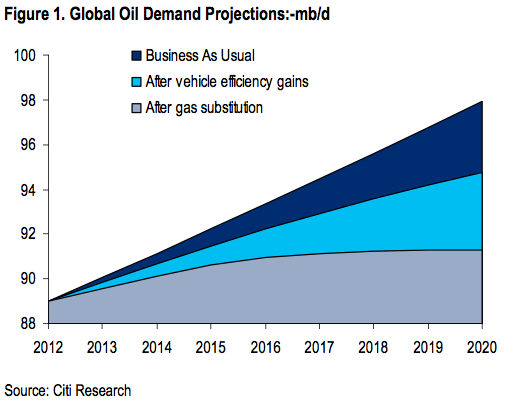 Figure 1. Global Oil Demand Projections:-mb/d

Business As Usual
After vehicle efficiency gains
After gas substitution

100
98
96
94
92
90
88

2012 2013 2014 2015 2016 2017 2018 2019 2020

Source: Citi Research